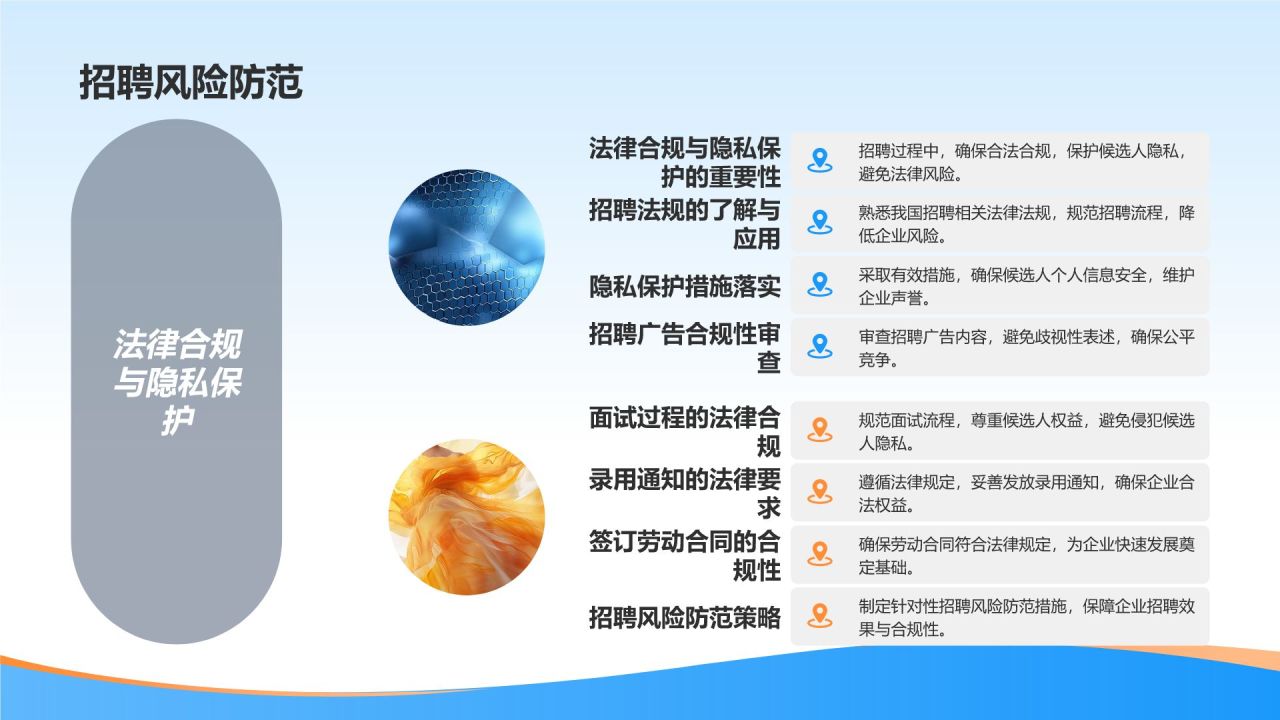 招聘风险防范

法律合规与隐私保护

法律合规与隐私保护的重要性

招聘过程中，确保合法合规，保护候选人隐私，避免法律风险。

招聘法规的了解与应用

熟悉我国招聘相关法律法规，规范招聘流程，降低企业风险。

隐私保护措施落实

采取有效措施，确保候选人个人信息安全，维护企业声誉。

招聘广告合规性审查

审查招聘广告内容，避免歧视性表述，确保公平竞争。

面试过程的法律合规

规范面试流程，尊重候选人权益，避免侵犯候选人隐私。

录用通知的法律要求

遵循法律规定，妥善发放录用通知，确保企业合法权益。

签订劳动合同的合规性

确保劳动合同符合法律规定，为企业快速发展奠定基础。

招聘风险防范策略

制定针对性招聘风险防范措施，保障企业招聘效果与合规性。